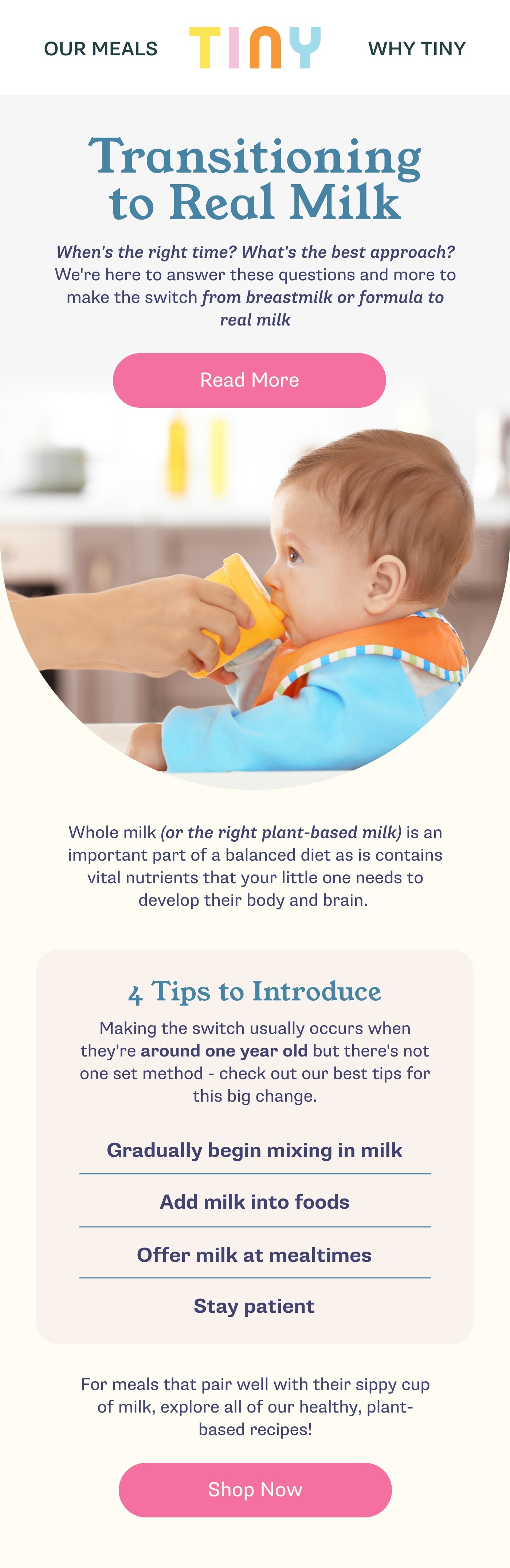 OUR MEALS TINY WHY TINY

Transitioning to Real Milk

When's the right time? What's the best approach? We're here to answer these questions and more to make the switch from breastmilk or formula to real milk

Read More

Whole milk (or the right plant-based milk) is an important part of a balanced diet as is contains vital nutrients that your little one needs to develop their body and brain.

4 Tips to Introduce

Making the switch usually occurs when they're around one year old but there's not one set method - check out our best tips for this big change.

Gradually begin mixing in milk

Add milk into foods

Offer milk at mealtimes

Stay patient

For meals that pair well with their sippy cup of milk, explore all of our healthy, plant-based recipes!

Shop Now